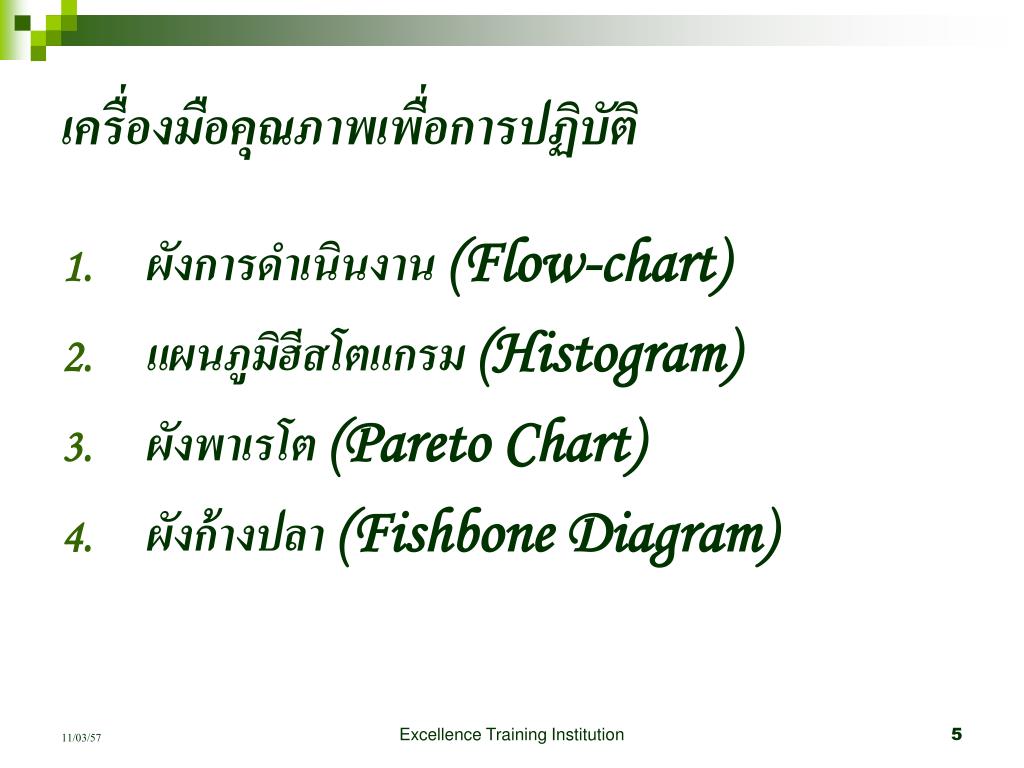 เครื่องมือคุณภาพเพื่อการปฏิบัติ

1. ผังการดำเนินงาน (Flow-chart)
2. แผนภูมิฮีสโตแกรม (Histogram)
3. ผังพาเรโต (Pareto Chart)
4. ผังก้างปลา (Fishbone Diagram)

11/03/57

Excellence Training Institution

5